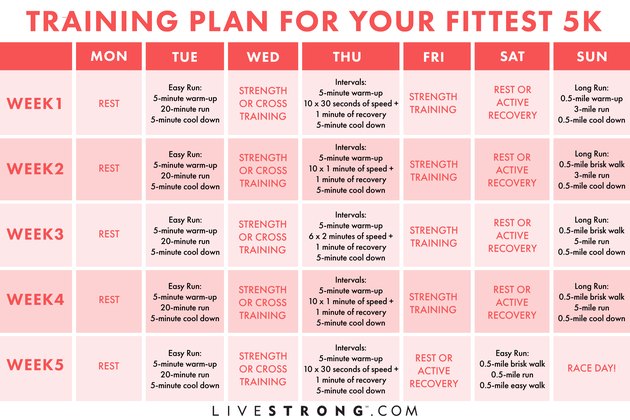 TRAINING PLAN FOR YOUR FITTEST 5K

| | MON | TUE | WED | THU | FRI | SAT | SUN |
|---|---|---|---|---|---|---|---|
| WEEK1 | REST | Easy Run: 5-minute warm-up 20-minute run 5-minute cool down | STRENGTH OR CROSS TRAINING | Intervals: 5-minute warm-up 10 x 30 seconds of speed + 1 minute of recovery 5-minute cool down | STRENGTH TRAINING | REST OR ACTIVE RECOVERY | Long Run: 0.5-mile warm-up 3-mile run 0.5-mile cool down |
| WEEK2 | REST | Easy Run: 5-minute warm-up 20-minute run 5-minute cool down | STRENGTH OR CROSS TRAINING | Intervals: 5-minute warm-up 10 x 1 minute of speed + 1 minute of recovery 5-minute cool down | STRENGTH TRAINING | REST OR ACTIVE RECOVERY | Long Run: 0.5-mile brisk walk 3-mile run 0.5-mile cool down |
| WEEK3 | REST | Easy Run: 5-minute warm-up 20-minute run 5-minute cool down | STRENGTH OR CROSS TRAINING | Intervals: 5-minute warm-up 6 x 2 minutes of speed + 1 minute of recovery 5-minute cool down | STRENGTH TRAINING | REST OR ACTIVE RECOVERY | Long Run: 0.5-mile brisk walk 5-mile run 0.5-mile cool down |
| WEEK4 | REST | Easy Run: 5-minute warm-up 20-minute run 5-minute cool down | STRENGTH OR CROSS TRAINING | Intervals: 5-minute warm-up 10 x 1 minute of speed + 1 minute of recovery 5-minute cool down | STRENGTH TRAINING | REST OR ACTIVE RECOVERY | Long Run: 0.5-mile brisk walk 5-mile run 0.5-mile cool down |
| WEEK5 | REST | Easy Run: 5-minute warm-up 20-minute run 5-minute cool down | STRENGTH OR CROSS TRAINING | Intervals: 5-minute warm-up 10 x 30 seconds of speed + 1 minute of recovery 5-minute cool down | REST OR ACTIVE RECOVERY | Easy Run: 0.5-mile brisk walk 0.5-mile run 0.5-mile easy walk | RACE DAY! |

LIVESTRONG.COM